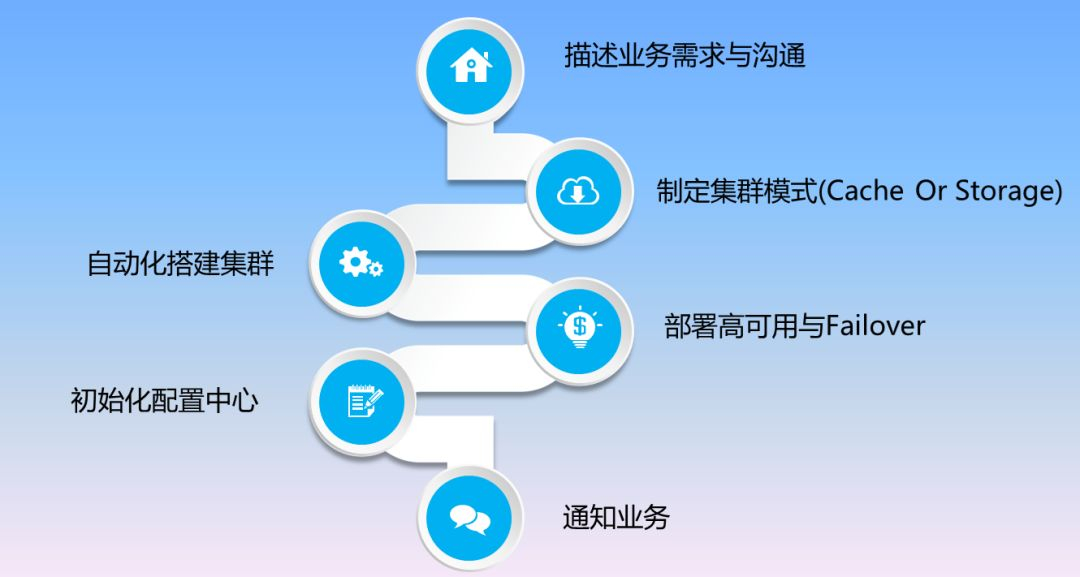 描述业务需求与沟通

制定集群模式(Cache Or Storage)

自动化搭建集群

部署高可用与Failover

初始化配置中心

通知业务